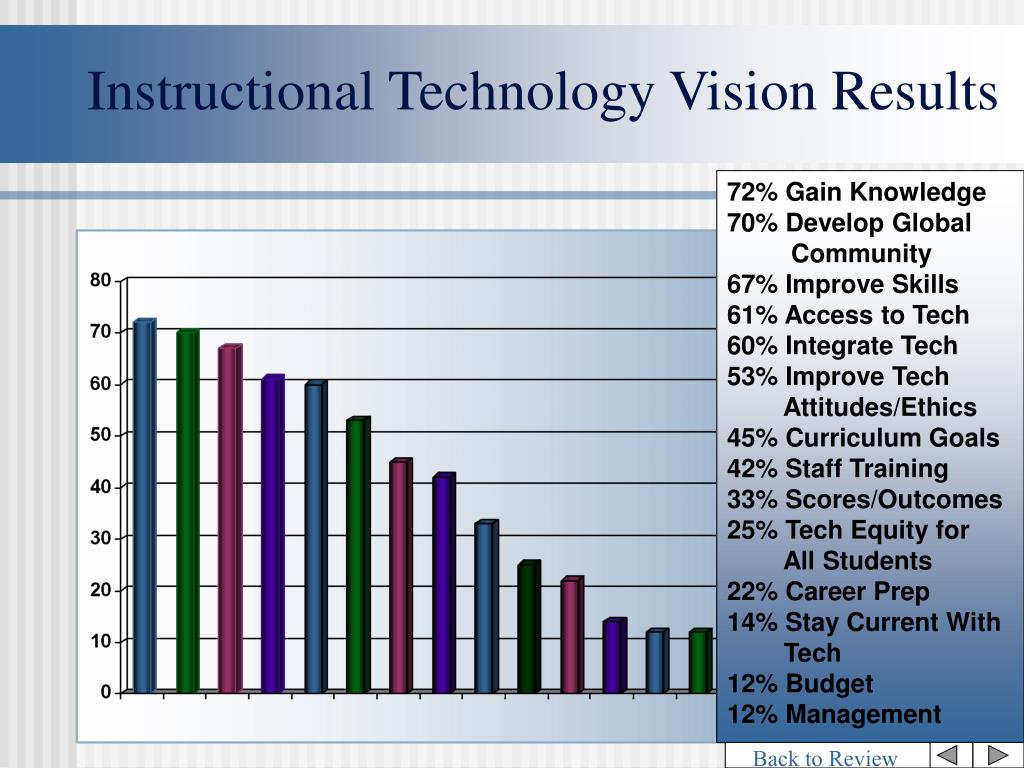 Instructional Technology Vision Results

80
70
60
50
40
30
20
10
0

72% Gain Knowledge
70% Develop Global Community
67% Improve Skills
61% Access to Tech
60% Integrate Tech
53% Improve Tech Attitudes/Ethics
45% Curriculum Goals
42% Staff Training
33% Scores/Outcomes
25% Tech Equity for All Students
22% Career Prep
14% Stay Current With Tech
12% Budget
12% Management

Back to Review